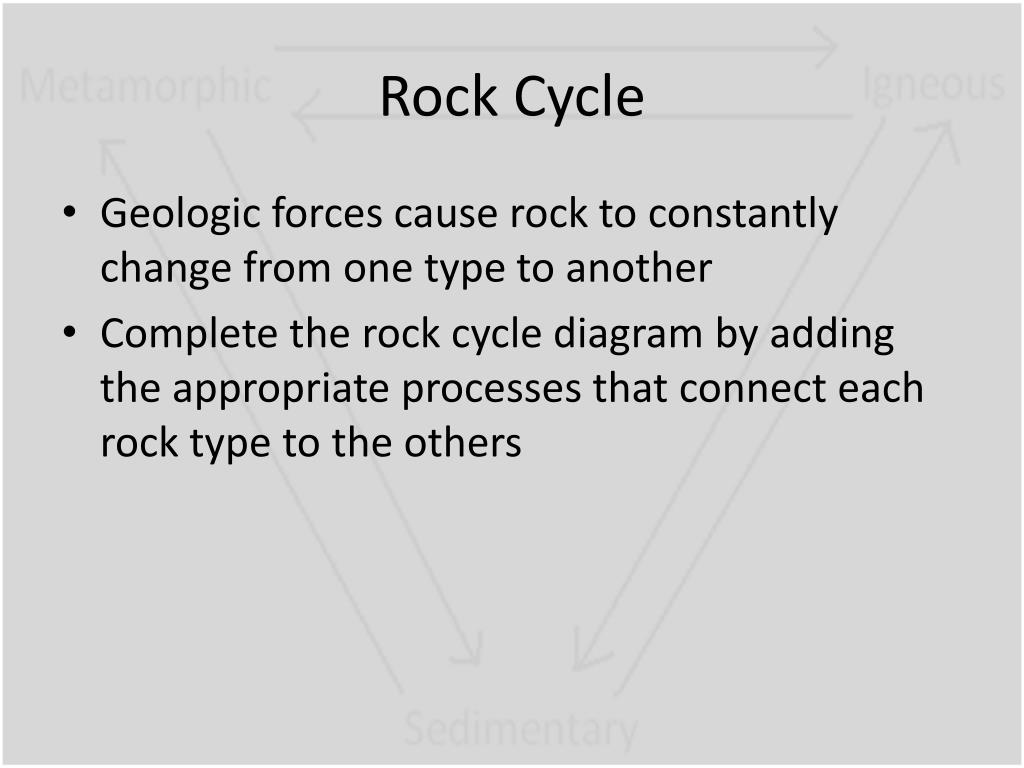 Metamorphic

Rock Cycle

Igneous

• Geologic forces cause rock to constantly change from one type to another
• Complete the rock cycle diagram by adding the appropriate processes that connect each rock type to the others

Sedimentary